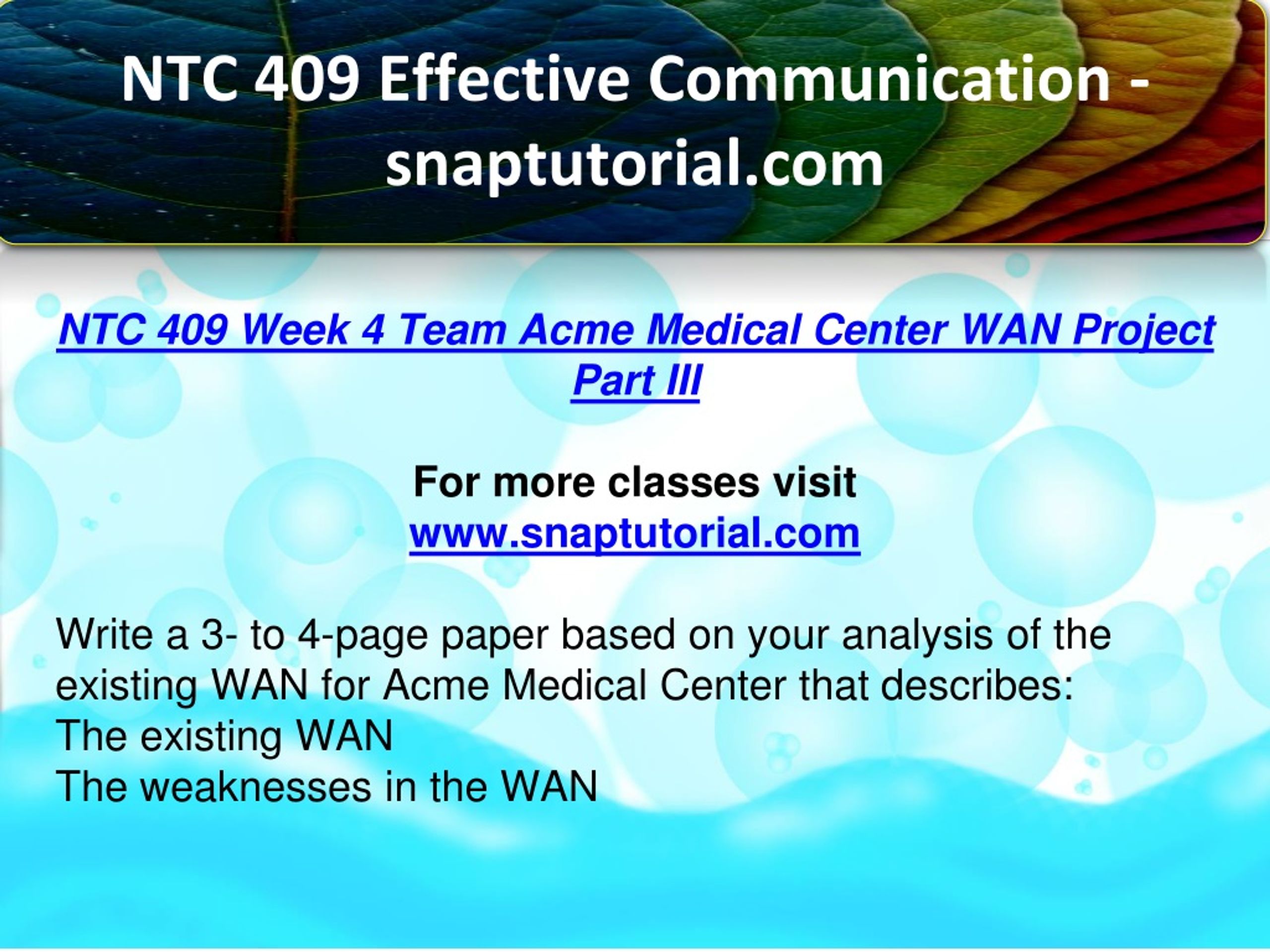 NTC 409 Effective Communication - snaptutorial.com

NTC 409 Week 4 Team Acme Medical Center WAN Project Part III

For more classes visit
www.snaptutorial.com

Write a 3- to 4-page paper based on your analysis of the existing WAN for Acme Medical Center that describes:
The existing WAN
The weaknesses in the WAN